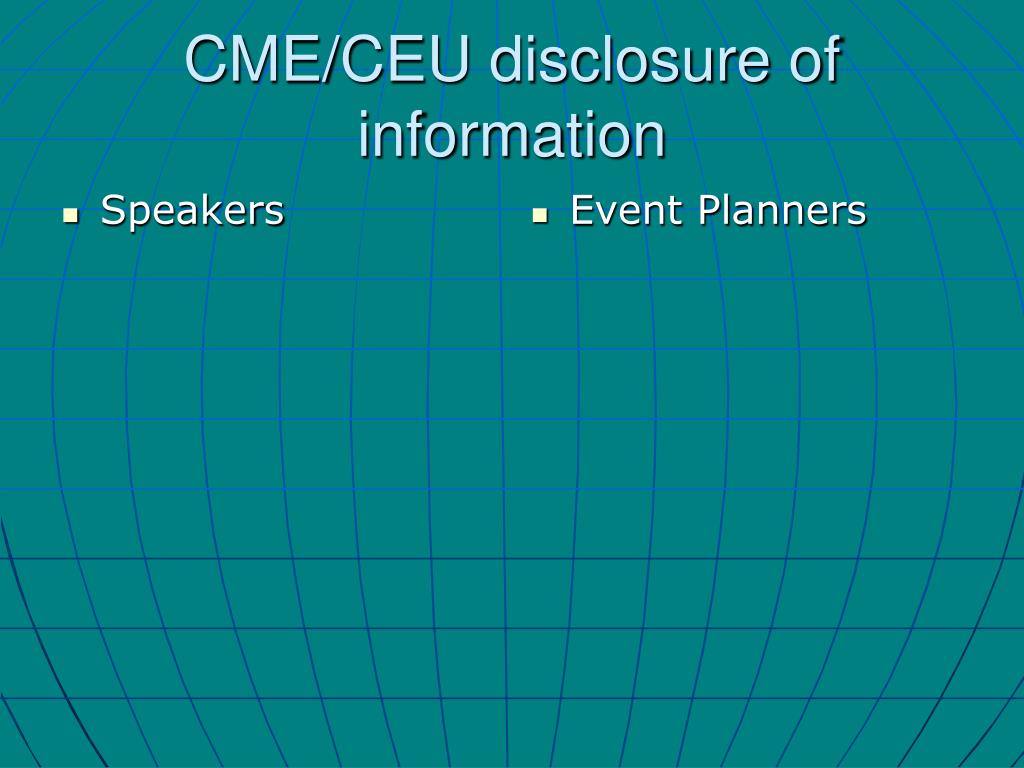 CME/CEU disclosure of information

- Speakers

- Event Planners